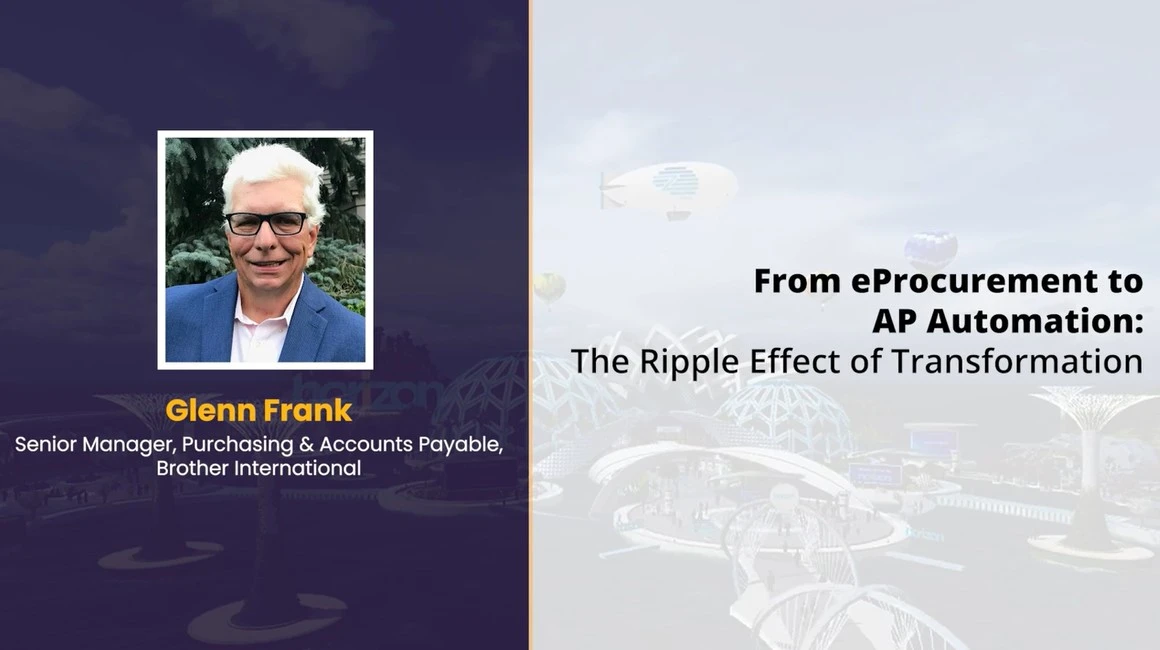 Glenn Frank
Senior Manager, Purchasing & Accounts Payable, Brother International

From eProcurement to AP Automation:
The Ripple Effect of Transformation